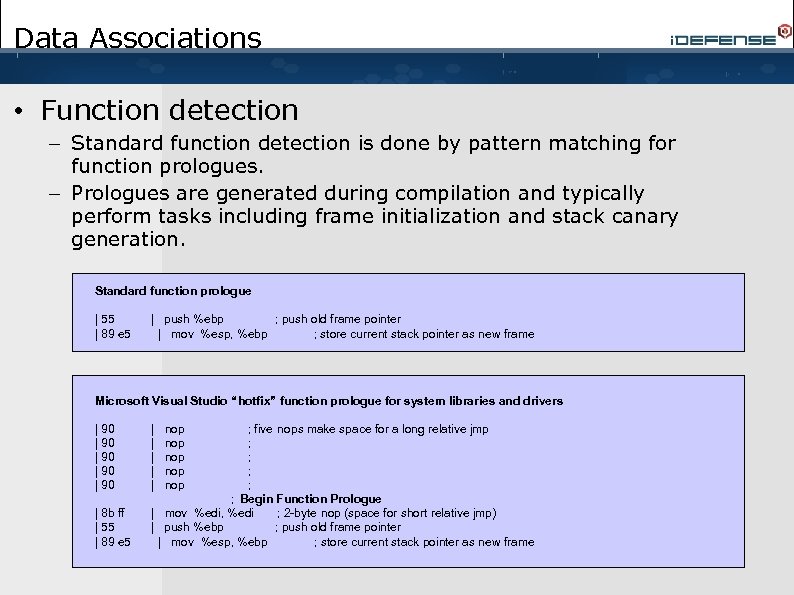 Data Associations

iDEFENSE

• Function detection
– Standard function detection is done by pattern matching for function prologues.
– Prologues are generated during compilation and typically perform tasks including frame initialization and stack canary generation.

Standard function prologue

| 55 | push %ebp ; push old frame pointer
| 89 e5 | mov %esp, %ebp ; store current stack pointer as new frame

Microsoft Visual Studio "hotfix" function prologue for system libraries and drivers

| 90 | nop ; five nops make space for a long relative jmp
| 90 | nop ;
| 90 | nop ;
| 90 | nop ;
| 90 | nop ;
; Begin Function Prologue
| 8b ff | mov %edi, %edi ; 2-byte nop (space for short relative jmp)
| 55 | push %ebp ; push old frame pointer
| 89 e5 | mov %esp, %ebp ; store current stack pointer as new frame